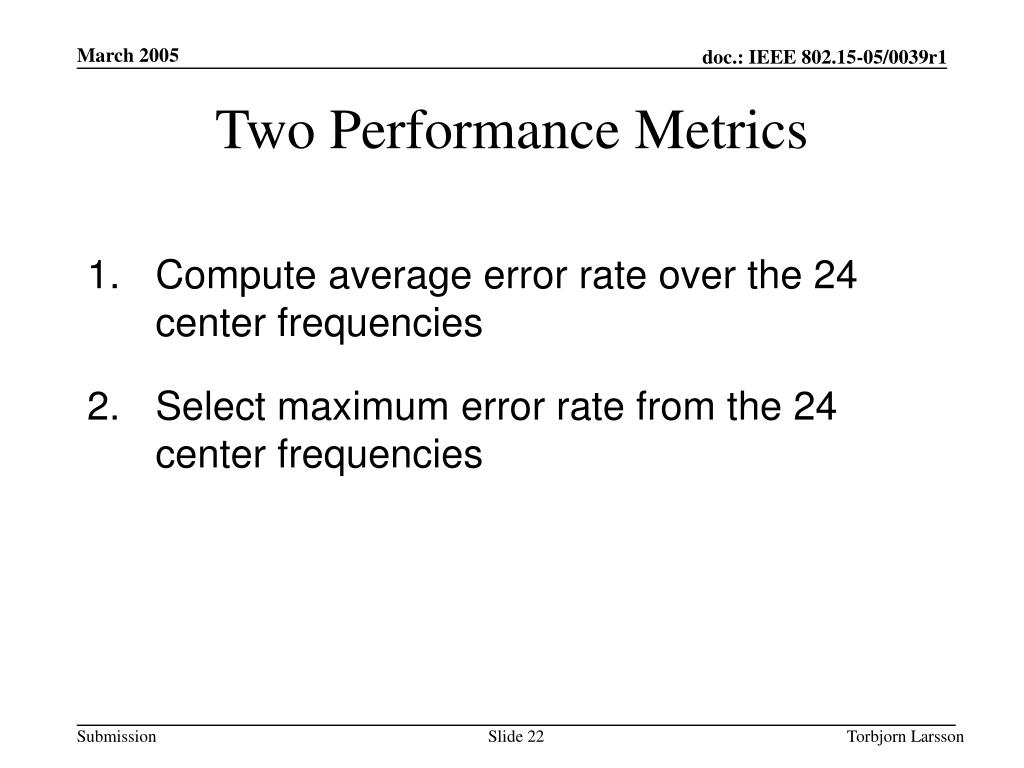 March 2005

doc.: IEEE 802.15-05/0039r1

Two Performance Metrics

1. Compute average error rate over the 24 center frequencies

2. Select maximum error rate from the 24 center frequencies

Submission

Slide 22

Torbjorn Larsson